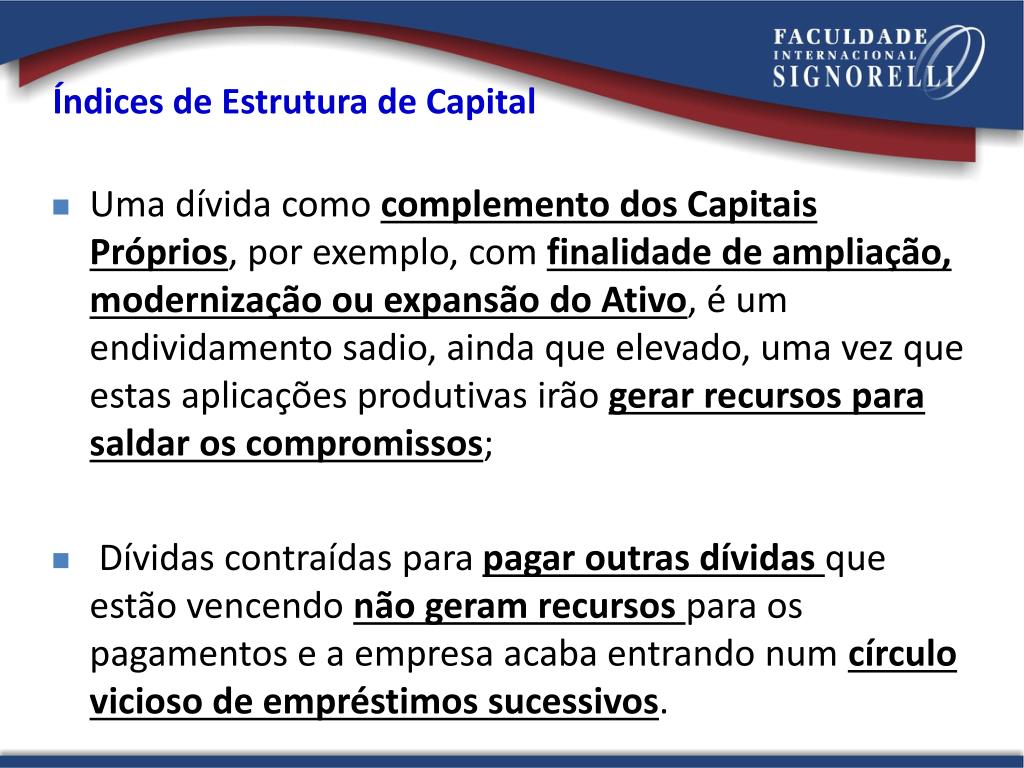 FACULDADE
INTERNACIONAL
SIGNORELLI

Índices de Estrutura de Capital

Uma dívida como complemento dos Capitais Próprios, por exemplo, com finalidade de ampliação, modernização ou expansão do Ativo, é um endividamento sadio, ainda que elevado, uma vez que estas aplicações produtivas irão gerar recursos para saldar os compromissos;

Dívidas contraídas para pagar outras dívidas que estão vencendo não geram recursos para os pagamentos e a empresa acaba entrando num círculo vicioso de empréstimos sucessivos.